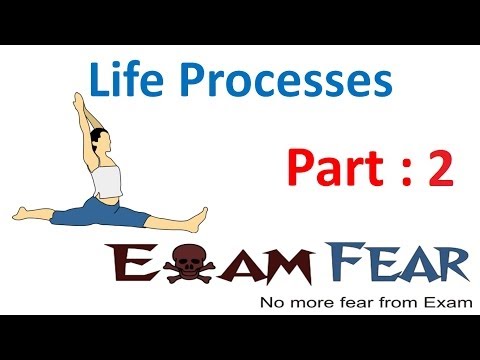 Life Processes

Part : 2

EXAM FEAR

No more fear from Exam